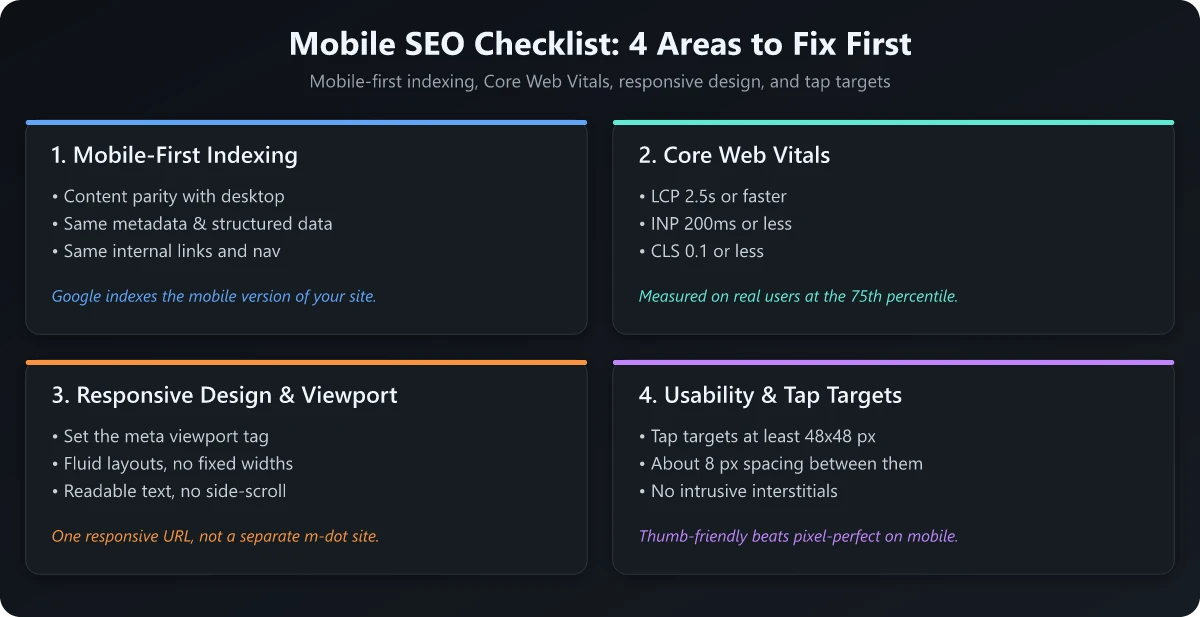 Mobile SEO Checklist: 4 Areas to Fix First

Mobile-first indexing, Core Web Vitals, responsive design, and tap targets

1. Mobile-First Indexing

• Content parity with desktop
• Same metadata & structured data
• Same internal links and nav

Google indexes the mobile version of your site.

2. Core Web Vitals

• LCP 2.5s or faster
• INP 200ms or less
• CLS 0.1 or less

Measured on real users at the 75th percentile.

3. Responsive Design & Viewport

• Set the meta viewport tag
• Fluid layouts, no fixed widths
• Readable text, no side-scroll

One responsive URL, not a separate m-dot site.

4. Usability & Tap Targets

• Tap targets at least 48x48 px
• About 8 px spacing between them
• No intrusive interstitials

Thumb-friendly beats pixel-perfect on mobile.